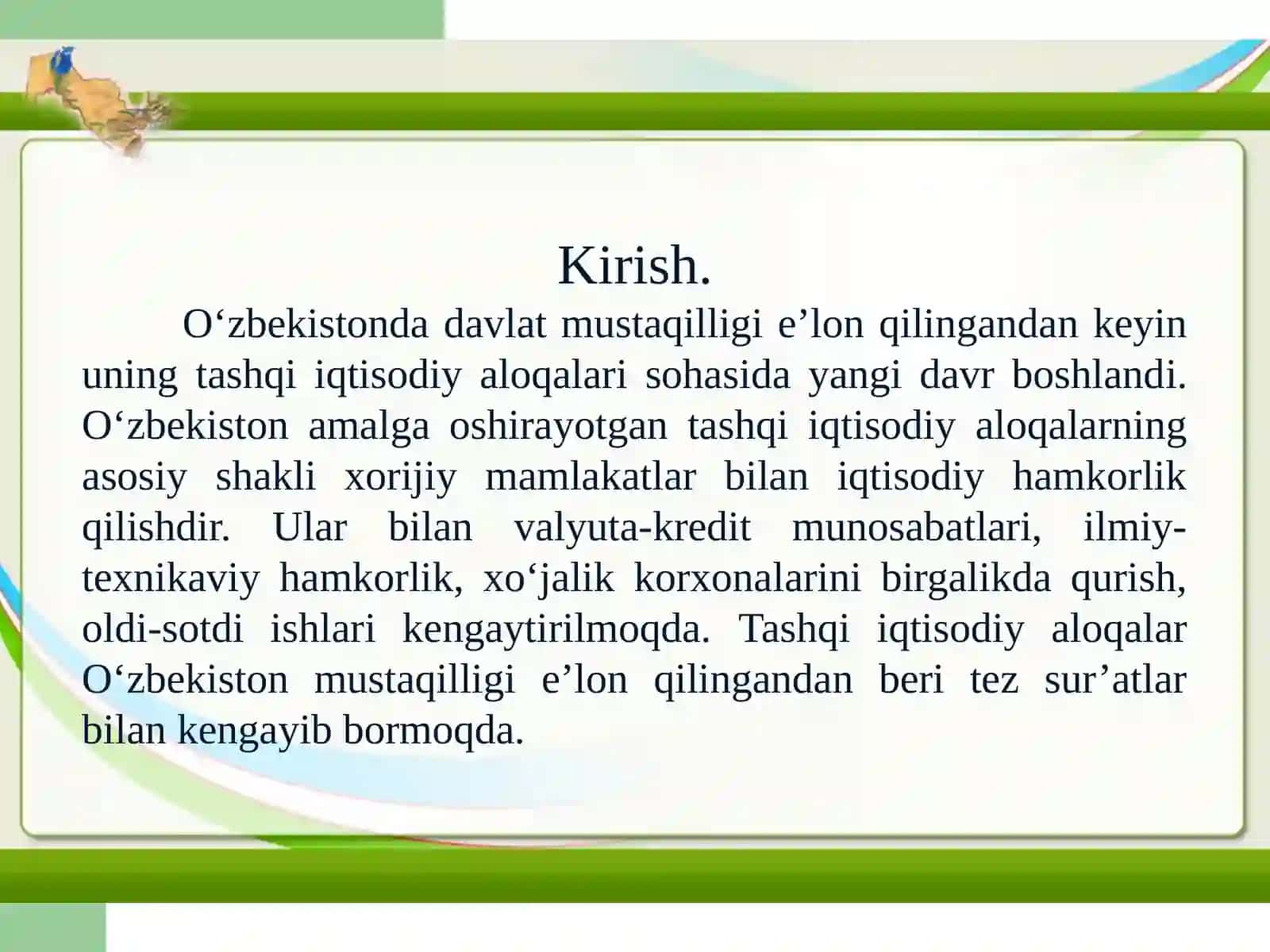 Kirish.

O‘zbekistonda davlat mustaqilligi e’lon qilingandan keyin uning tashqi iqtisodiy aloqalari sohasida yangi davr boshlandi. O‘zbekiston amalga oshirayotgan tashqi iqtisodiy aloqalarning asosiy shakli xorijiy mamlakatlar bilan iqtisodiy hamkorlik qilishdir. Ular bilan valyuta-kredit munosabatlari, ilmiy-texnikaviy hamkorlik, xo‘jalik korxonalarini birgalikda qurish, oldi-sotdi ishlari kengaytirilmoqda. Tashqi iqtisodiy aloqalar O‘zbekiston mustaqilligi e’lon qilingandan beri tez sur’atlar bilan kengayib bormoqda.